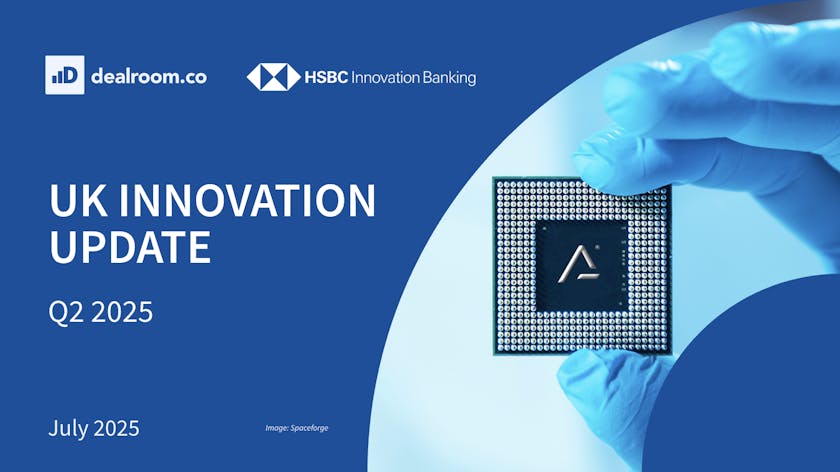 dealroom.co

HSBC Innovation Banking

UK INNOVATION UPDATE

Q2 2025

July 2025

Image: Spaceforge